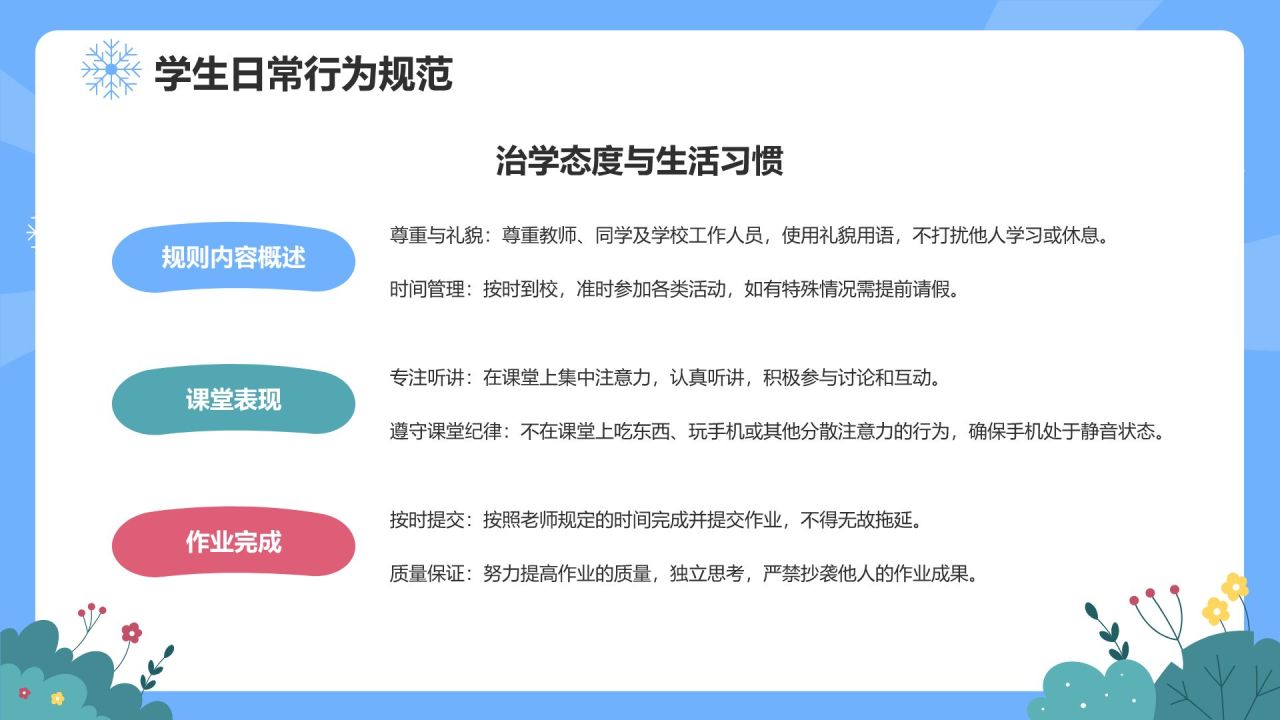 学生日常行为规范

治学态度与生活习惯

规则内容概述

尊重与礼貌：尊重教师、同学及学校工作人员，使用礼貌用语，不打扰他人学习或休息。

时间管理：按时到校，准时参加各类活动，如有特殊情况需提前请假。

课堂表现

专注听讲：在课堂上集中注意力，认真听讲，积极参与讨论和互动。

遵守课堂纪律：不在课堂上吃东西、玩手机或其他分散注意力的行为，确保手机处于静音状态。

作业完成

按时提交：按照老师规定的时间完成并提交作业，不得无故拖延。

质量保证：努力提高作业的质量，独立思考，严禁抄袭他人的作业成果。